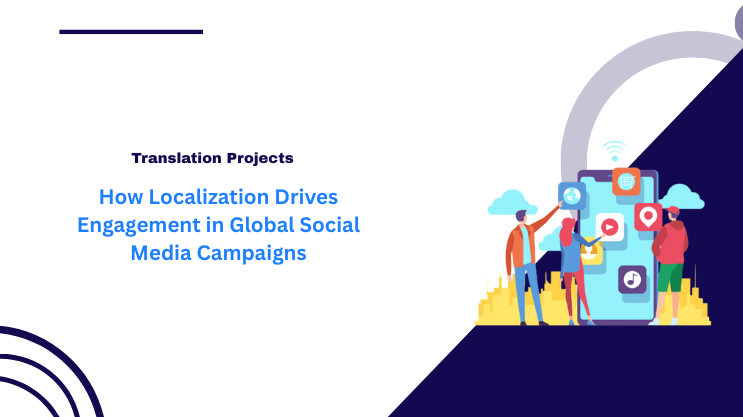 Translation Projects

How Localization Drives Engagement in Global Social Media Campaigns